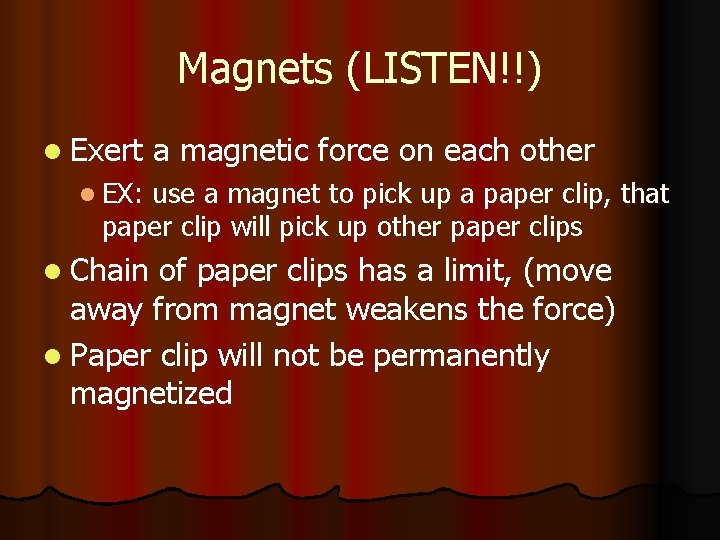 Magnets (LISTEN!!)

- Exert a magnetic force on each other
  - EX: use a magnet to pick up a paper clip, that paper clip will pick up other paper clips
- Chain of paper clips has a limit, (move away from magnet weakens the force)
- Paper clip will not be permanently magnetized